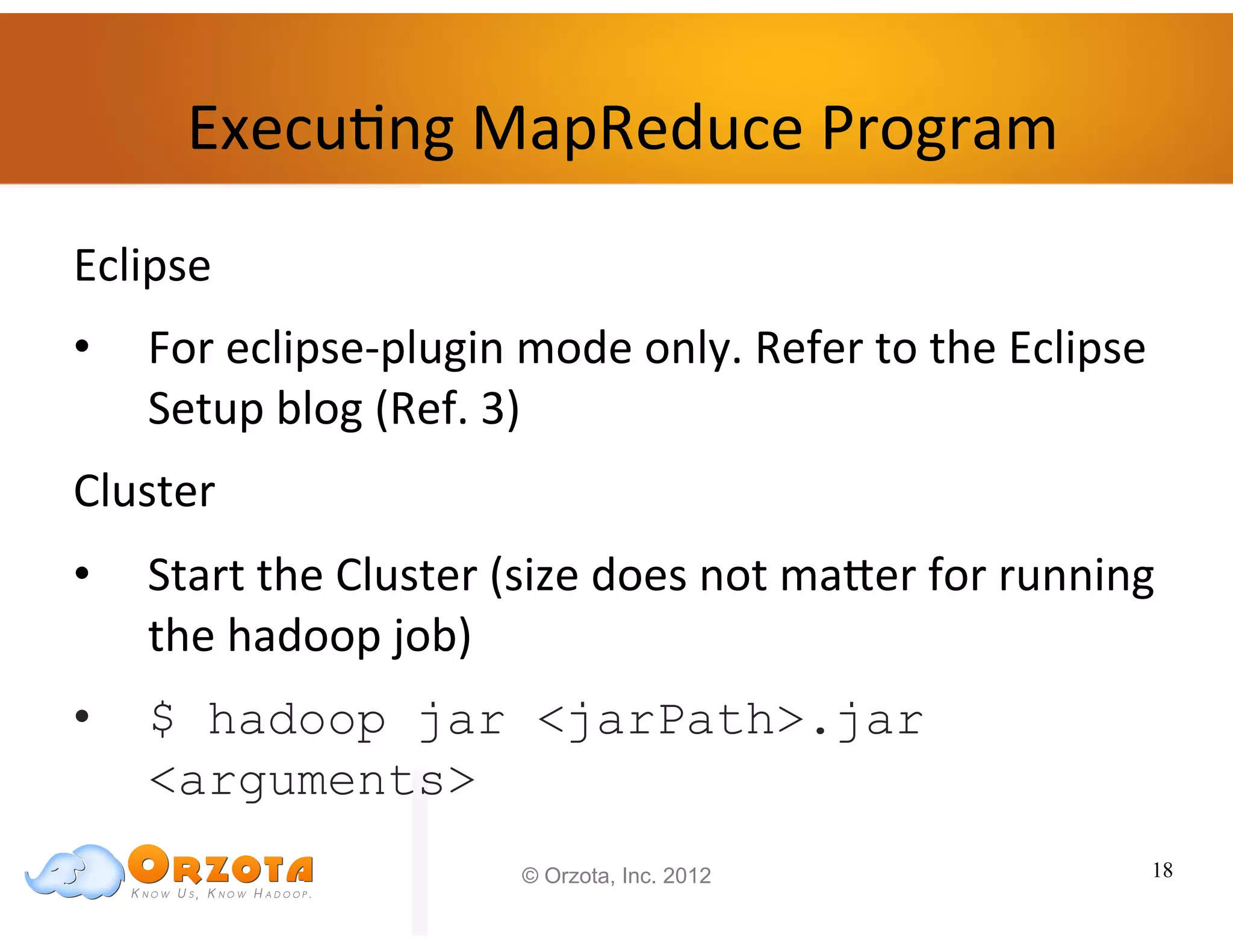 Executing MapReduce Program

Eclipse

• For eclipse-plugin mode only. Refer to the Eclipse Setup blog (Ref. 3)

Cluster

• Start the Cluster (size does not matter for running the hadoop job)

• $ hadoop jar <jarPath>.jar <arguments>

ORZOTA
KNOW US, KNOW HADOOP.

© Orzota, Inc. 2012

18